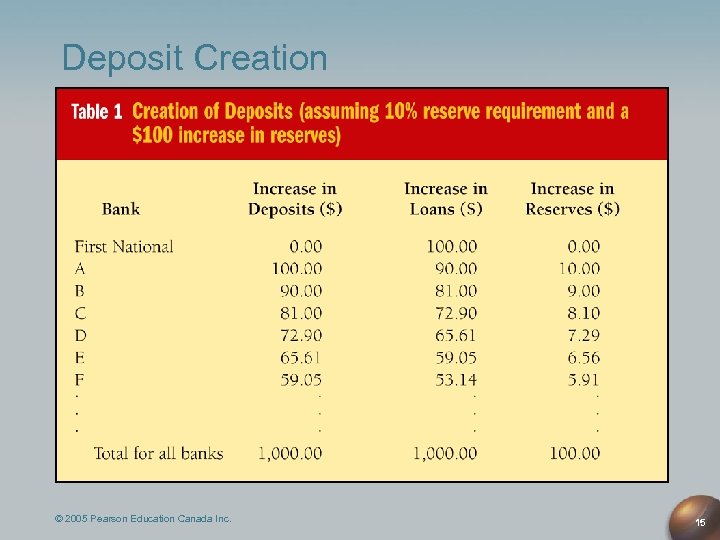 Deposit Creation

Table 1 Creation of Deposits (assuming 10% reserve requirement and a \$100 increase in reserves)

| Bank | Increase in Deposits (\$) | Increase in Loans (S) | Increase in Reserves (\$) |
|---|---|---|---|
| First National | 0.00 | 100.00 | 0.00 |
| A | 100.00 | 90.00 | 10.00 |
| B | 90.00 | 81.00 | 9.00 |
| C | 81.00 | 72.90 | 8.10 |
| D | 72.90 | 65.61 | 7.29 |
| E | 65.61 | 59.05 | 6.56 |
| F | 59.05 | 53.14 | 5.91 |
| . | . | . | . |
| . | . | . | . |
| . | . | . | . |
| Total for all banks | 1,000.00 | 1,000.00 | 100.00 |

© 2005 Pearson Education Canada Inc.

15